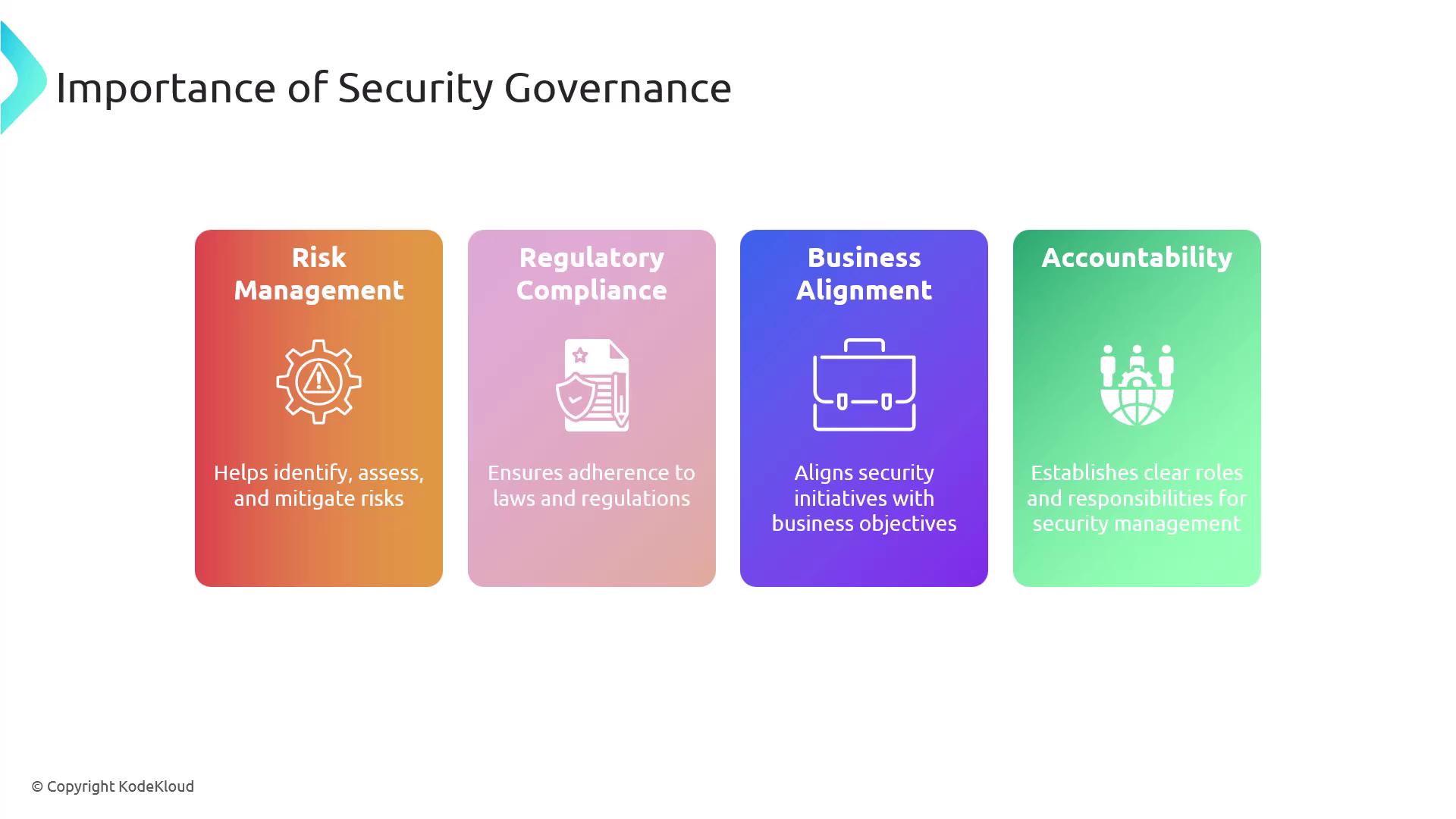 Importance of Security Governance

Risk Management

Helps identify, assess, and mitigate risks

Regulatory Compliance

Ensures adherence to laws and regulations

Business Alignment

Aligns security initiatives with business objectives

Accountability

Establishes clear roles and responsibilities for security management

© Copyright KodeKloud